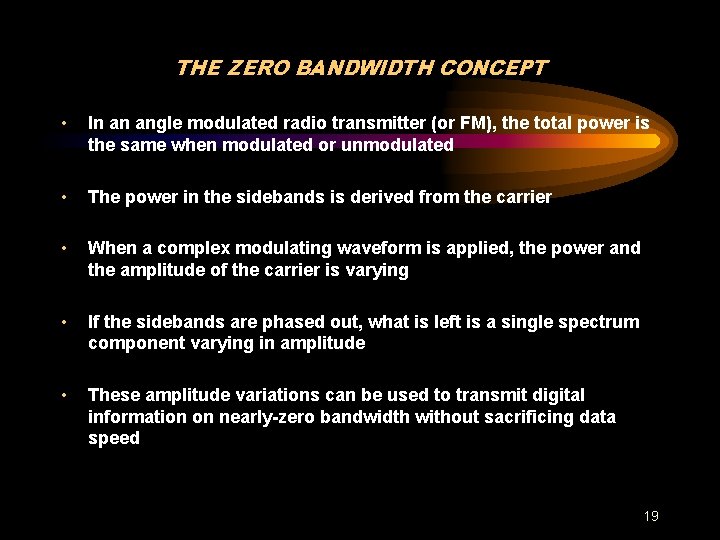 THE ZERO BANDWIDTH CONCEPT

• In an angle modulated radio transmitter (or FM), the total power is the same when modulated or unmodulated

• The power in the sidebands is derived from the carrier

• When a complex modulating waveform is applied, the power and the amplitude of the carrier is varying

• If the sidebands are phased out, what is left is a single spectrum component varying in amplitude

• These amplitude variations can be used to transmit digital information on nearly-zero bandwidth without sacrificing data speed

19